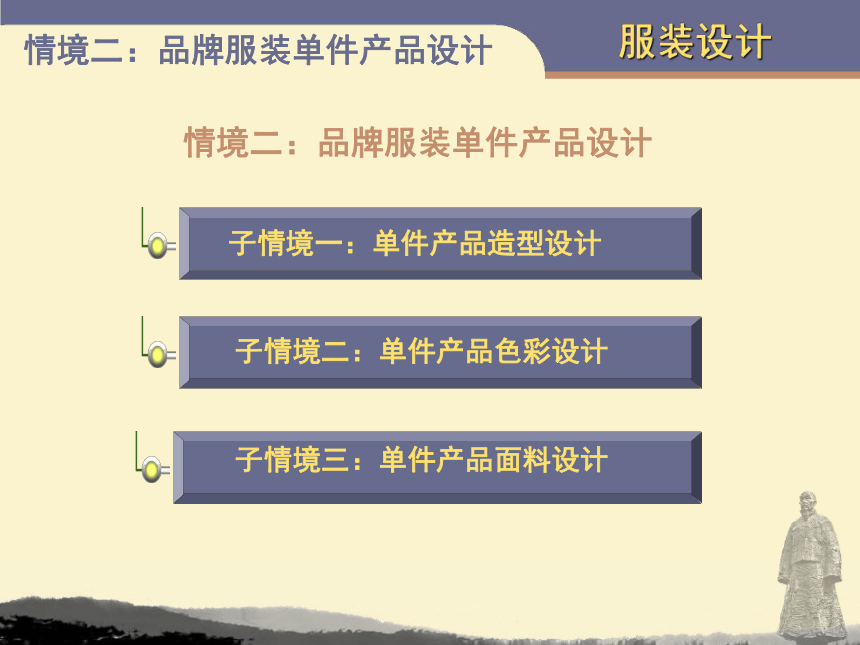 情境二：品牌服装单件产品设计

服装设计

情境二：品牌服装单件产品设计

子情境一：单件产品造型设计

子情境二：单件产品色彩设计

子情境三：单件产品面料设计